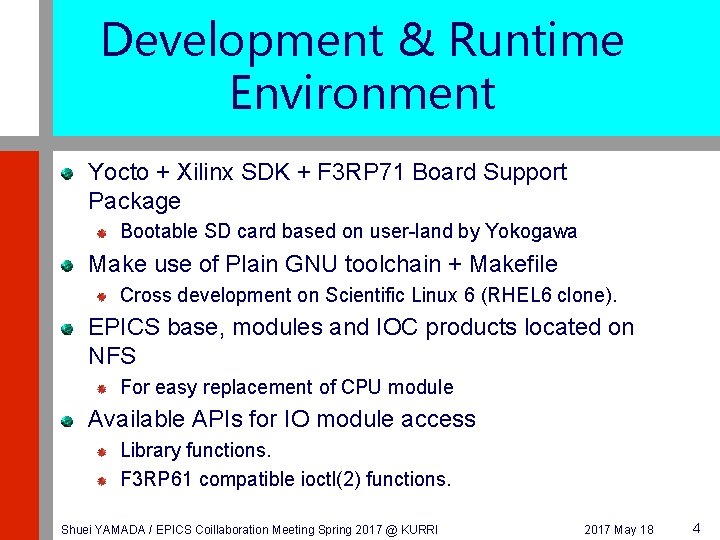 Development & Runtime Environment

• Yocto + Xilinx SDK + F3RP71 Board Support Package
• Bootable SD card based on user-land by Yokogawa
• Make use of Plain GNU toolchain + Makefile
• Cross development on Scientific Linux 6 (RHEL6 clone).
• EPICS base, modules and IOC products located on NFS
• For easy replacement of CPU module
• Available APIs for IO module access
• Library functions.
• F3RP61 compatible ioctl(2) functions.

Shuei YAMADA / EPICS Coillaboration Meeting Spring 2017 @ KURRI 2017 May 18 4